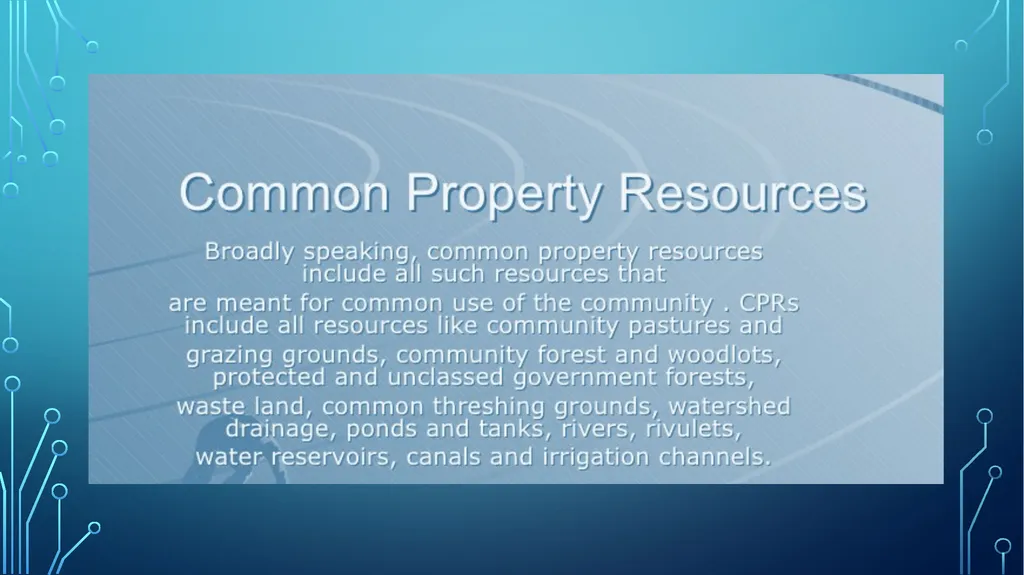 Common Property Resources

Broadly speaking, common property resources include all such resources that are meant for common use of the community . CPRs include all resources like community pastures and grazing grounds, community forest and woodlots, protected and unclassed government forests, waste land, common threshing grounds, watershed drainage, ponds and tanks, rivers, rivulets, water reservoirs, canals and irrigation channels.